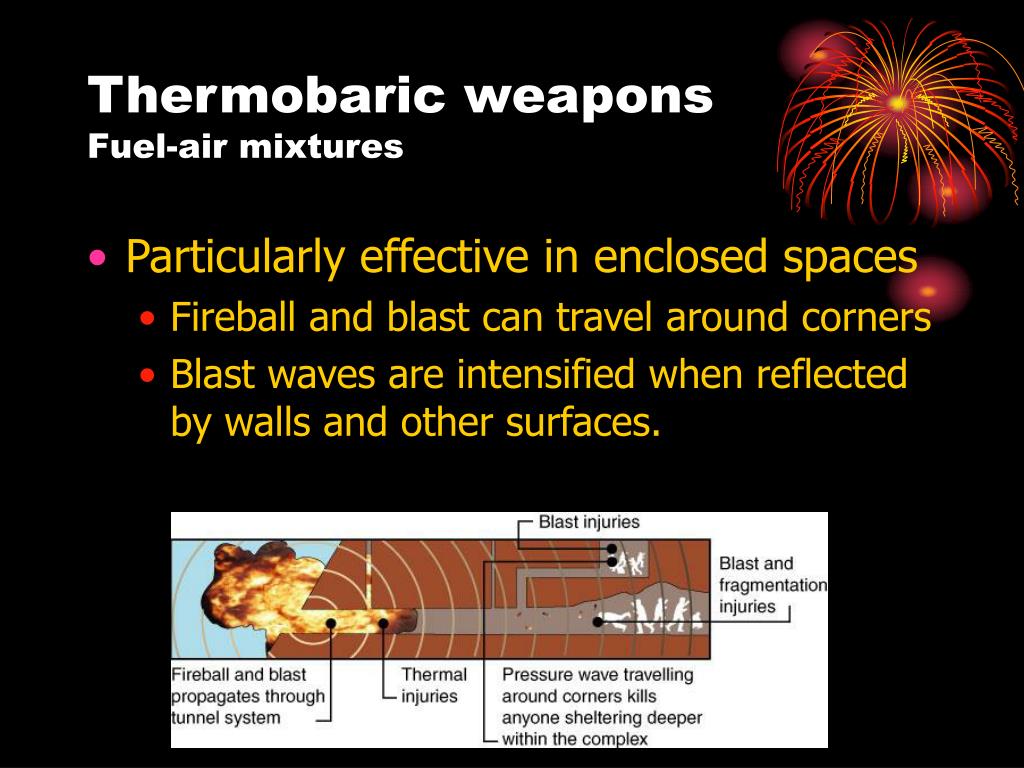 Thermobaric weapons
Fuel-air mixtures

• Particularly effective in enclosed spaces
• Fireball and blast can travel around corners
• Blast waves are intensified when reflected by walls and other surfaces.

Blast injuries

Blast and fragmentation injuries

Fireball and blast propagates through tunnel system

Thermal injuries

Pressure wave travelling around corners kills anyone sheltering deeper within the complex